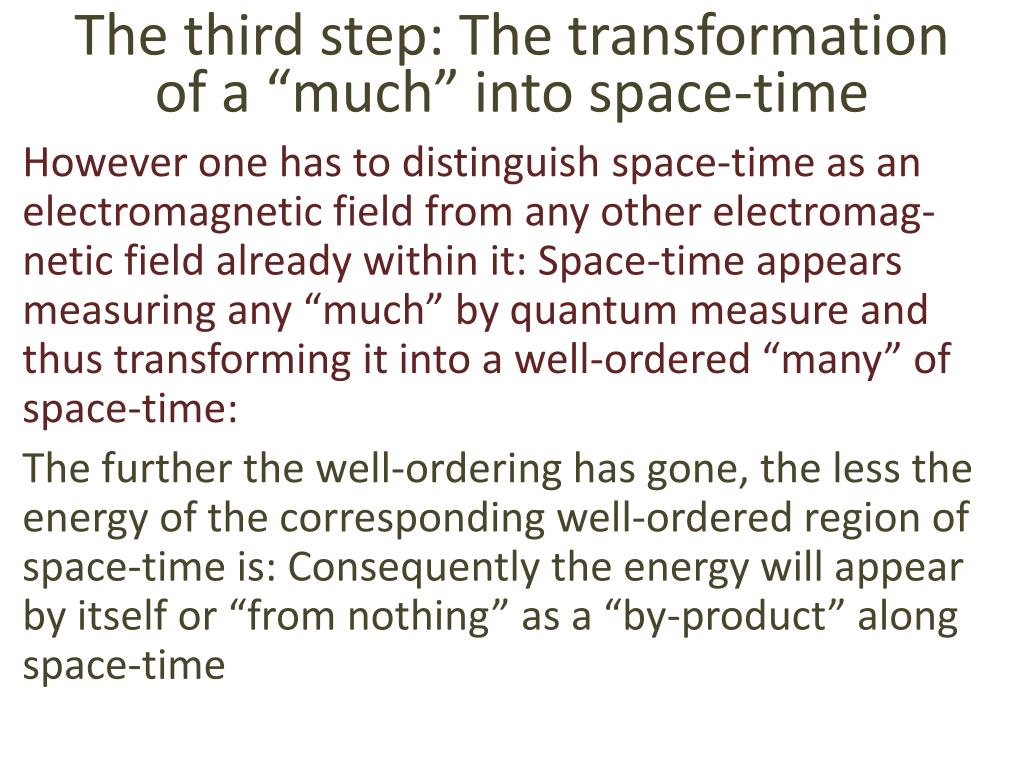 The third step: The transformation of a “much” into space-time

However one has to distinguish space-time as an electromagnetic field from any other electromagnetic field already within it: Space-time appears measuring any “much” by quantum measure and thus transforming it into a well-ordered “many” of space-time:

The further the well-ordering has gone, the less the energy of the corresponding well-ordered region of space-time is: Consequently the energy will appear by itself or “from nothing” as a “by-product” along space-time